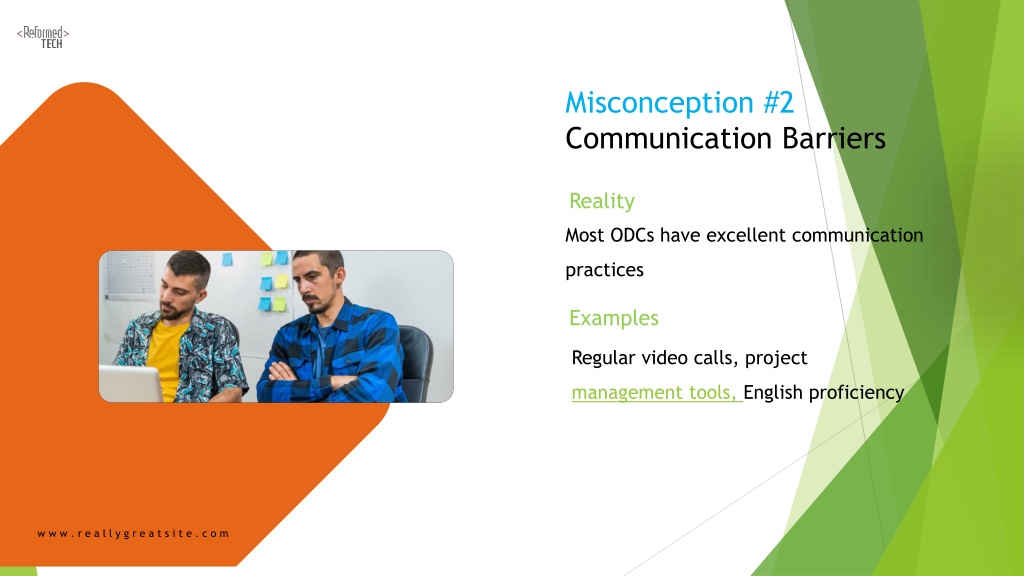 <Reformed>
TECH

Misconception #2
Communication Barriers

Reality

Most ODCs have excellent communication practices

Examples

Regular video calls, project management tools, English proficiency

www.reallygreatsite.com